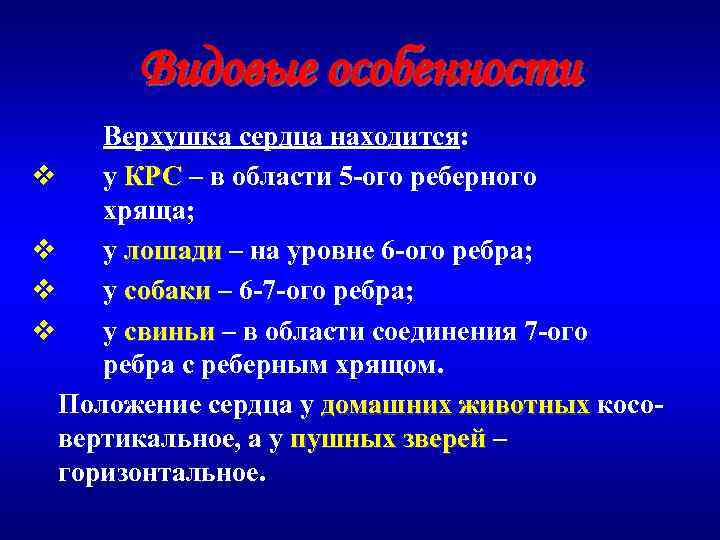 Видовые особенности

Верхушка сердца находится:

❖ у КРС – в области 5-ого реберного хряща;

❖ у лошади – на уровне 6-ого ребра;

❖ у собаки – 6-7-ого ребра;

❖ у свиньи – в области соединения 7-ого ребра с реберным хрящом.

Положение сердца у домашних животных косо-вертикальное, а у пушных зверей – горизонтальное.